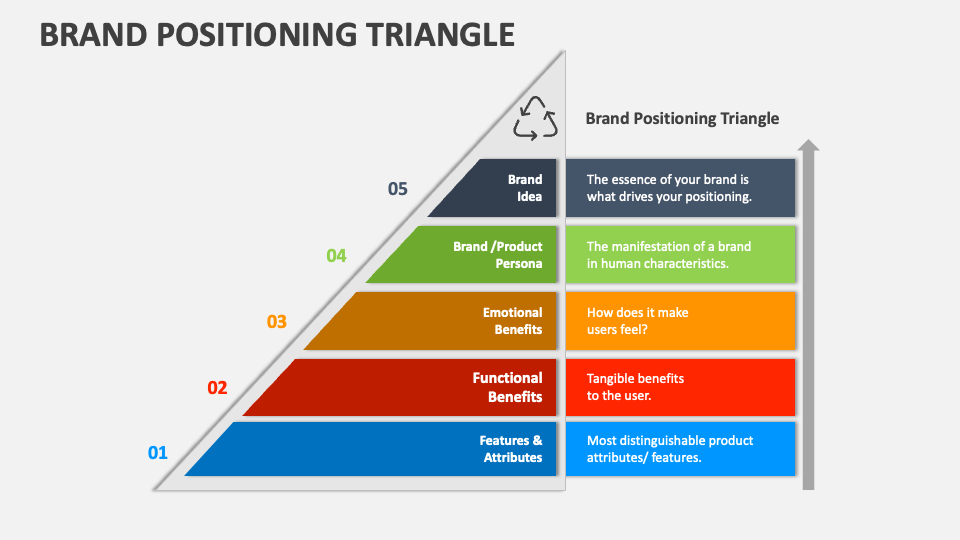 BRAND POSITIONING TRIANGLE

Brand Positioning Triangle

05
Brand Idea
The essence of your brand is what drives your positioning.

04
Brand /Product Persona
The manifestation of a brand in human characteristics.

03
Emotional Benefits
How does it make users feel?

02
Functional Benefits
Tangible benefits to the user.

01
Features & Attributes
Most distinguishable product attributes/ features.